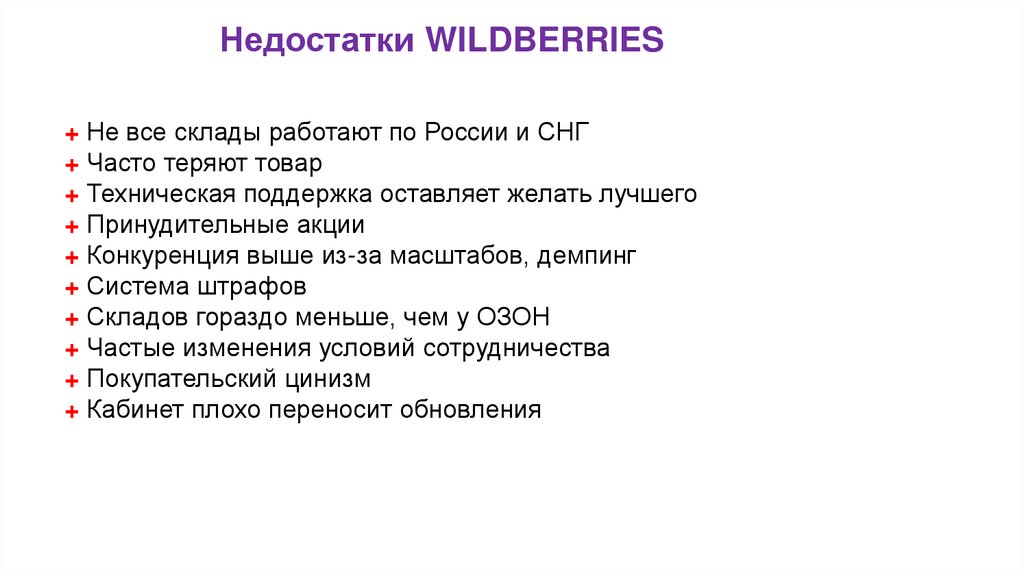 Недостатки WILDBERRIES

+ Не все склады работают по России и СНГ
+ Часто теряют товар
+ Техническая поддержка оставляет желать лучшего
+ Принудительные акции
+ Конкуренция выше из-за масштабов, демпинг
+ Система штрафов
+ Складов гораздо меньше, чем у ОЗОН
+ Частые изменения условий сотрудничества
+ Покупательский цинизм
+ Кабинет плохо переносит обновления